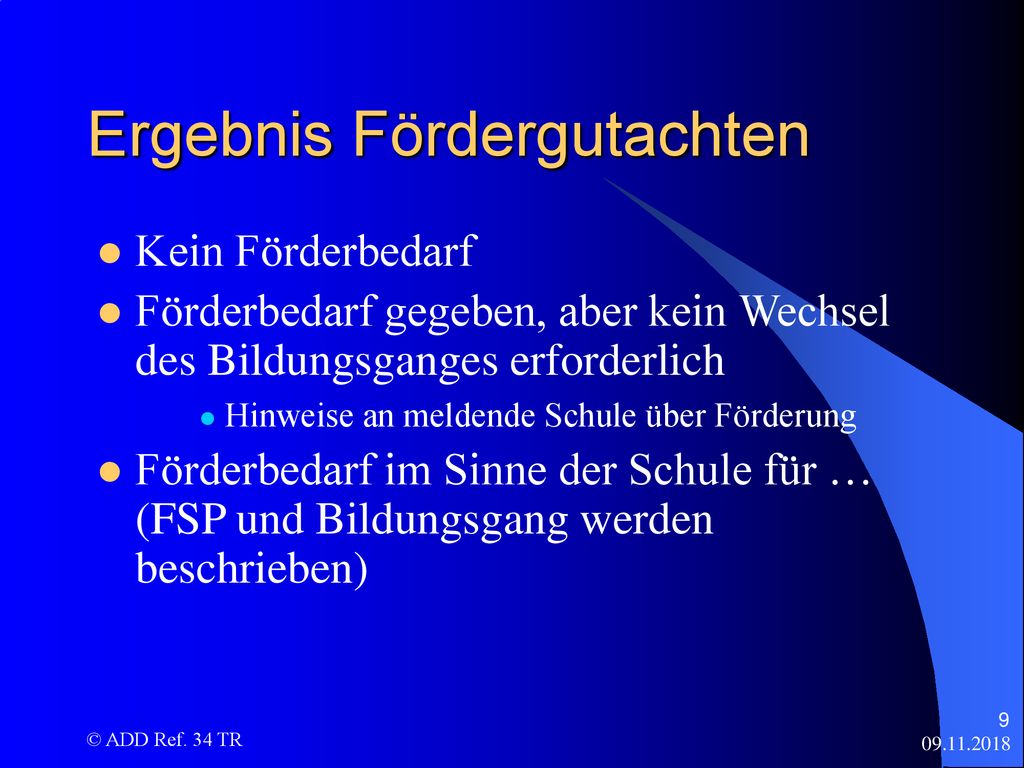 Ergebnis Fördergutachten

Kein Förderbedarf

Förderbedarf gegeben, aber kein Wechsel des Bildungsganges erforderlich

Hinweise an meldende Schule über Förderung

Förderbedarf im Sinne der Schule für … (FSP und Bildungsgang werden beschrieben)

© ADD Ref. 34 TR

9

09.11.2018